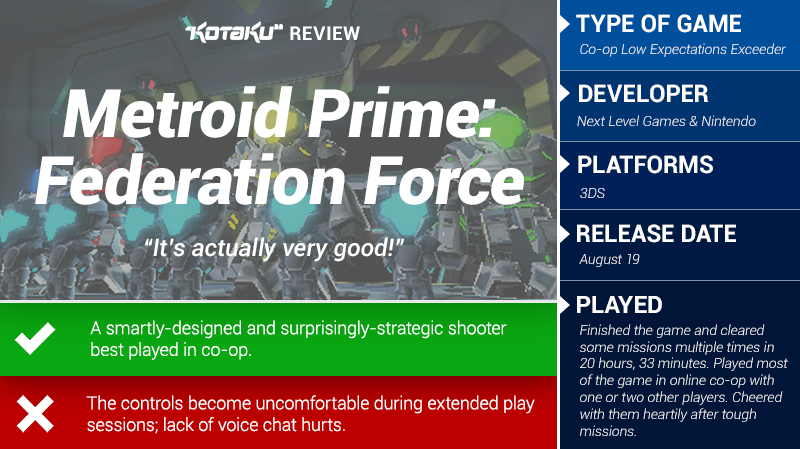 KOTAKU REVIEW

Metroid Prime: Federation Force

"It's actually very good!"

A smartly-designed and surprisingly-strategic shooter best played in co-op.

The controls become uncomfortable during extended play sessions; lack of voice chat hurts.

TYPE OF GAME
Co-op Low Expectations Exceeder

DEVELOPER
Next Level Games & Nintendo

PLATFORMS
3DS

RELEASE DATE
August 19

PLAYED
Finished the game and cleared some missions multiple times in 20 hours, 33 minutes. Played most of the game in online co-op with one or two other players. Cheered with them heartily after tough missions.